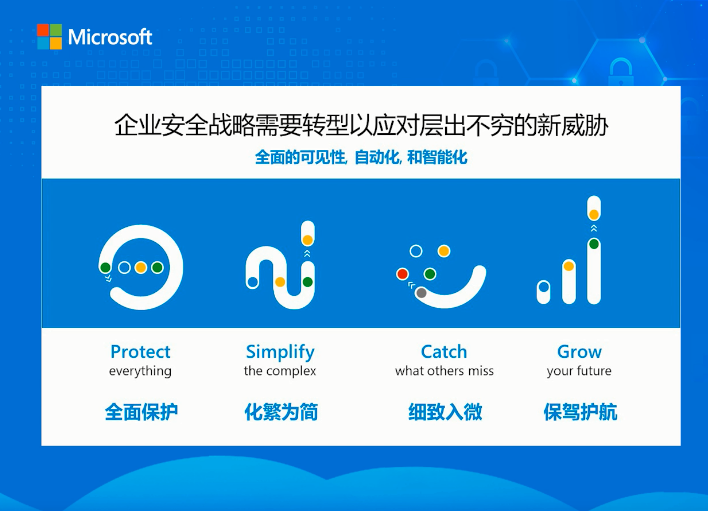 Microsoft

企业安全战略需要转型以应对层出不穷的新威胁

全面的可见性, 自动化, 和智能化

Protect
everything

全面保护

Simplify
the complex

化繁为简

Catch
what others miss

细致入微

Grow
your future

保驾护航